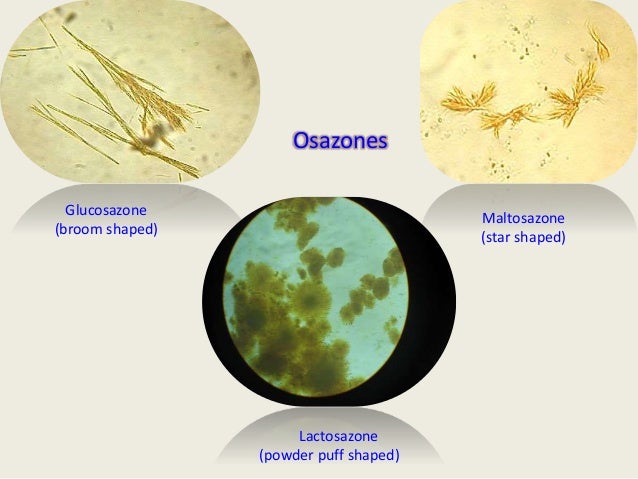 Osazones

Glucosazone
(broom shaped)

Maltosazone
(star shaped)

Lactosazone
(powder puff shaped)